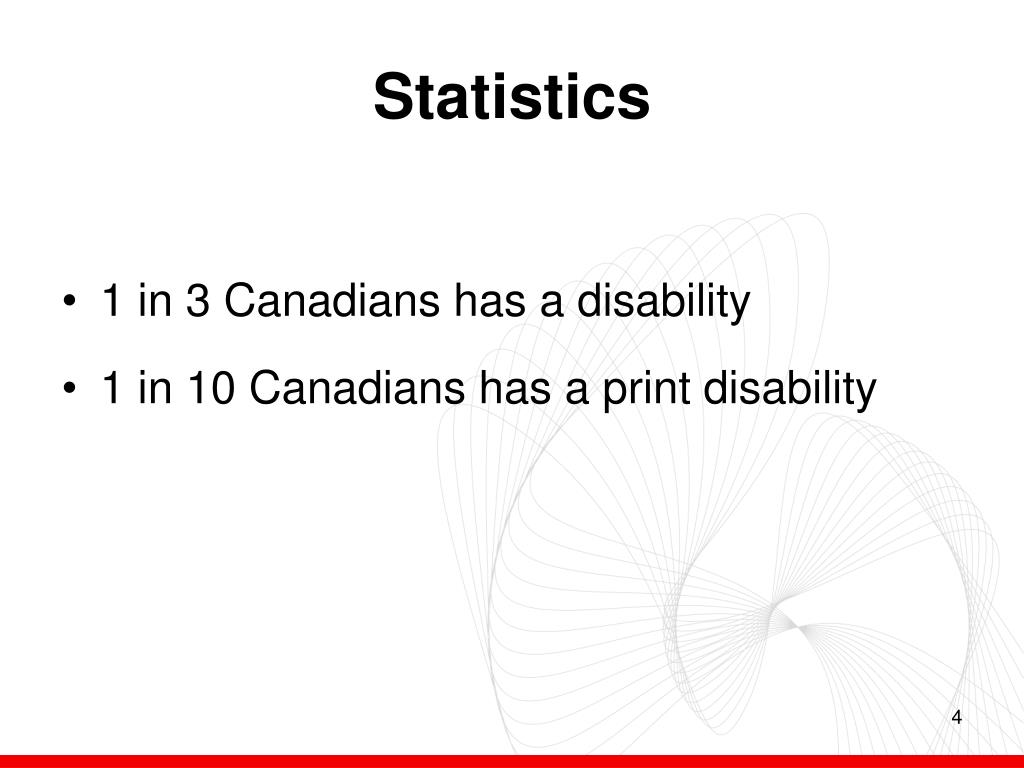 Statistics

• 1 in 3 Canadians has a disability
• 1 in 10 Canadians has a print disability

4